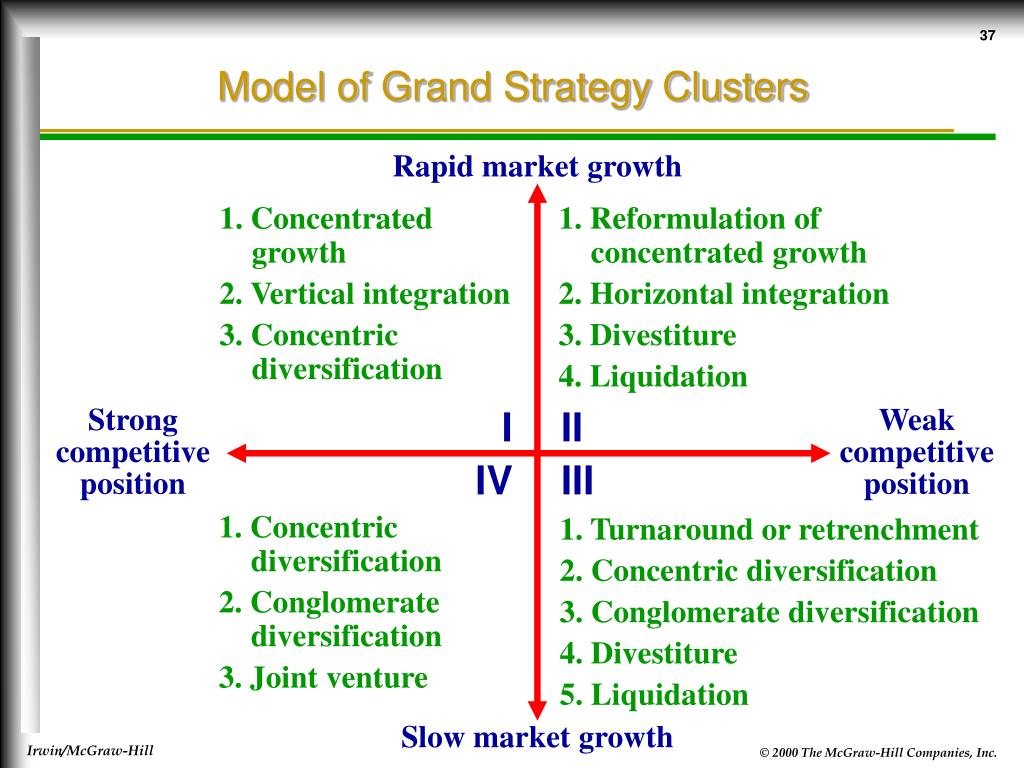 37

Model of Grand Strategy Clusters

Rapid market growth

1. Concentrated growth
2. Vertical integration
3. Concentric diversification

1. Reformulation of concentrated growth
2. Horizontal integration
3. Divestiture
4. Liquidation

Strong competitive position

I

II

Weak competitive position

IV

III

1. Concentric diversification
2. Conglomerate diversification
3. Joint venture

1. Turnaround or retrenchment
2. Concentric diversification
3. Conglomerate diversification
4. Divestiture
5. Liquidation

Slow market growth

Irwin/McGraw-Hill

© 2000 The McGraw-Hill Companies, Inc.